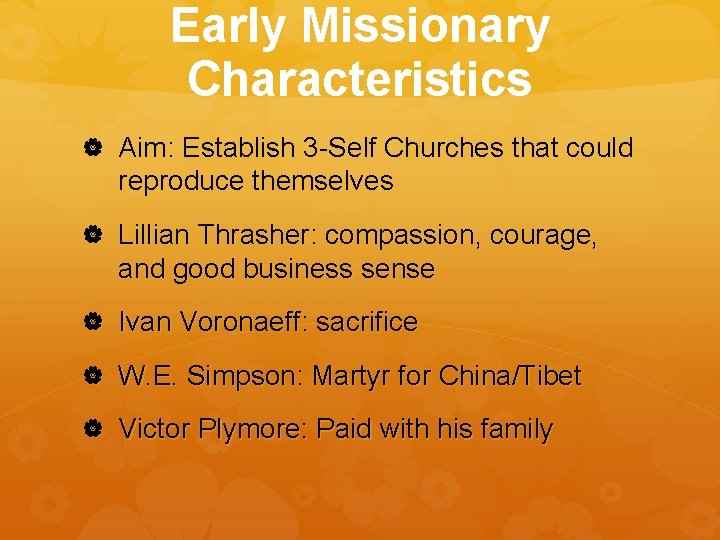 Early Missionary Characteristics

Aim: Establish 3-Self Churches that could reproduce themselves

Lillian Thrasher: compassion, courage, and good business sense

Ivan Voronaeff: sacrifice

W.E. Simpson: Martyr for China/Tibet

Victor Plymore: Paid with his family